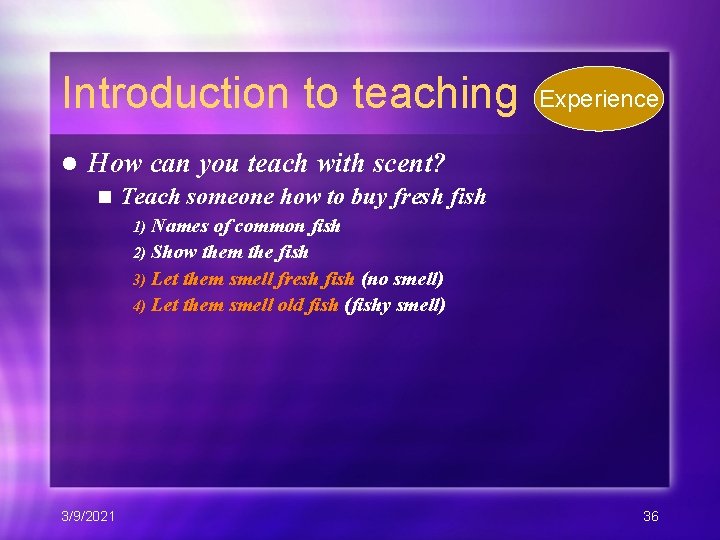 Introduction to teaching

Experience

How can you teach with scent?

Teach someone how to buy fresh fish

1) Names of common fish
2) Show them the fish
3) Let them smell fresh fish (no smell)
4) Let them smell old fish (fishy smell)

3/9/2021

36